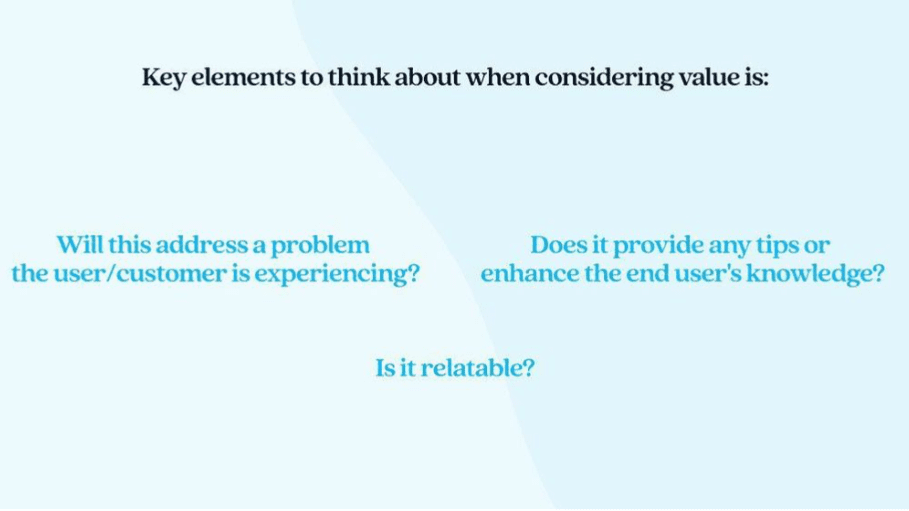 Key elements to think about when considering value is:

Will this address a problem the user/customer is experiencing?

Does it provide any tips or enhance the end user's knowledge?

Is it relatable?